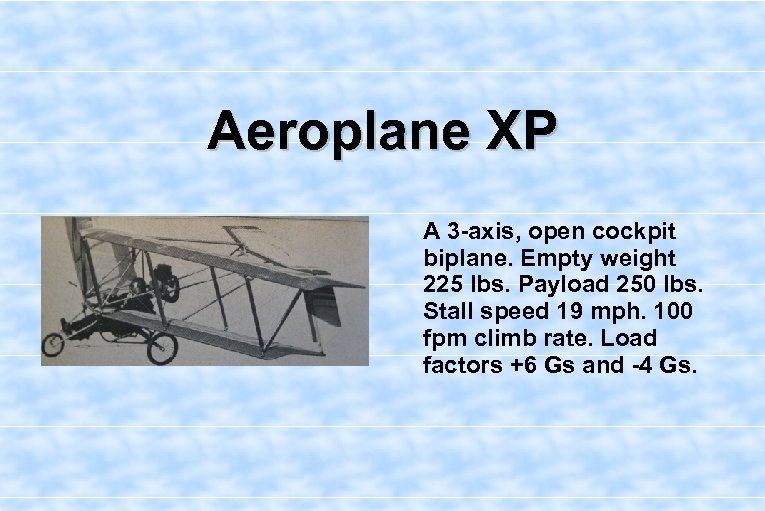 Aeroplane XP

A 3-axis, open cockpit biplane. Empty weight 225 lbs. Payload 250 lbs. Stall speed 19 mph. 100 fpm climb rate. Load factors +6 Gs and -4 Gs.